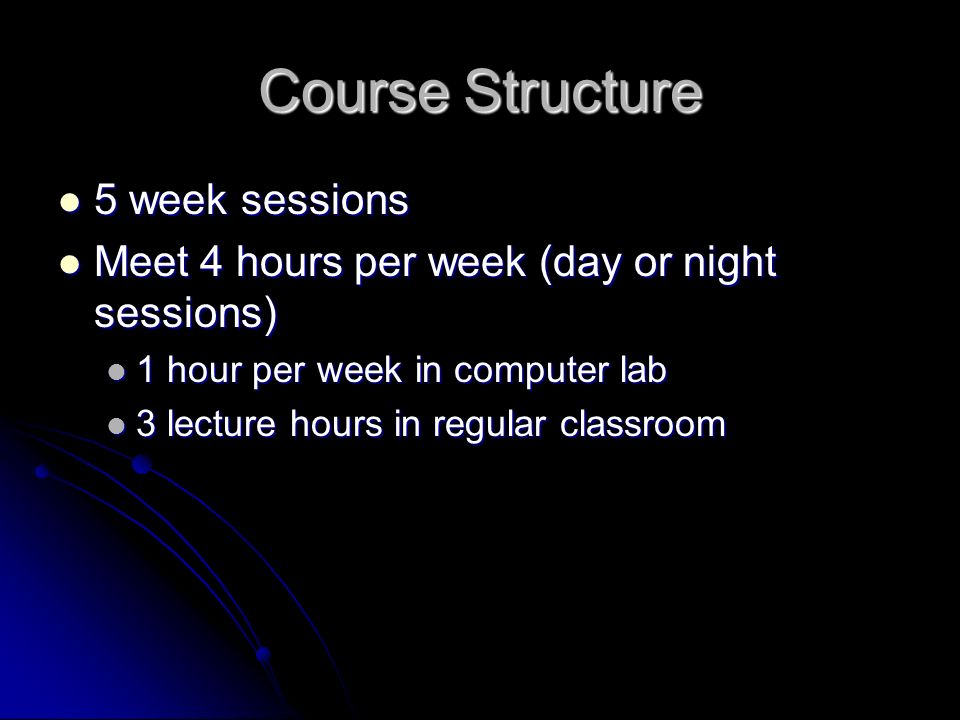 Course Structure

- 5 week sessions
- Meet 4 hours per week (day or night sessions)
  - 1 hour per week in computer lab
  - 3 lecture hours in regular classroom